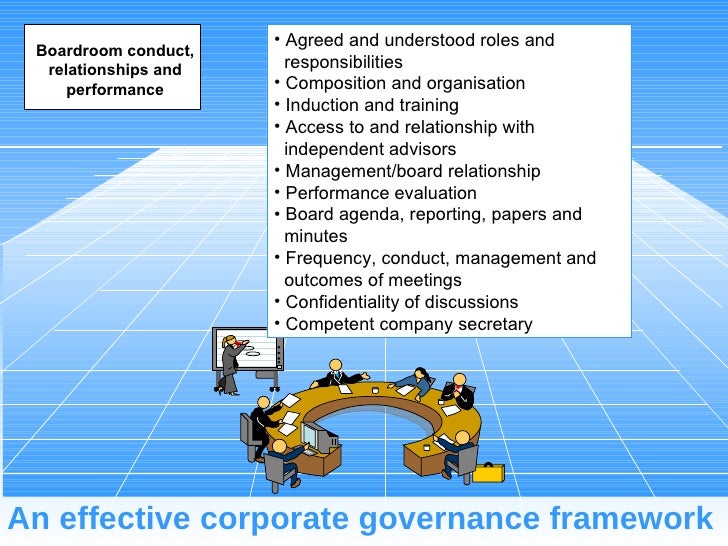 Boardroom conduct, relationships and performance

• Agreed and understood roles and responsibilities
• Composition and organisation
• Induction and training
• Access to and relationship with independent advisors
• Management/board relationship
• Performance evaluation
• Board agenda, reporting, papers and minutes
• Frequency, conduct, management and outcomes of meetings
• Confidentiality of discussions
• Competent company secretary

An effective corporate governance framework